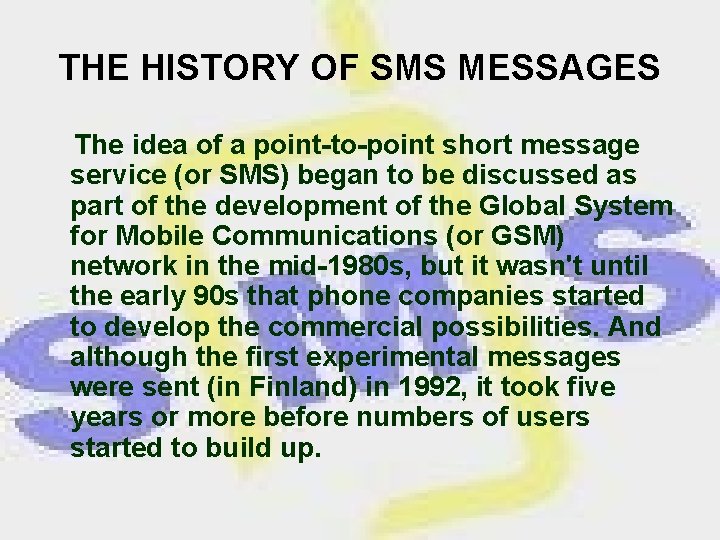 THE HISTORY OF SMS MESSAGES

The idea of a point-to-point short message service (or SMS) began to be discussed as part of the development of the Global System for Mobile Communications (or GSM) network in the mid-1980s, but it wasn't until the early 90s that phone companies started to develop the commercial possibilities. And although the first experimental messages were sent (in Finland) in 1992, it took five years or more before numbers of users started to build up.

SMS